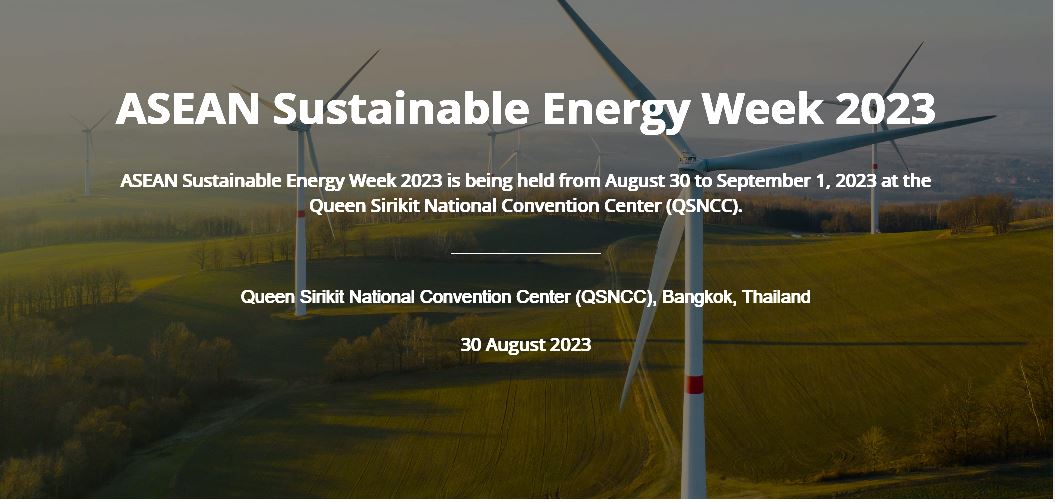 ASEAN Sustainable Energy Week 2023

ASEAN Sustainable Energy Week 2023 is being held from August 30 to September 1, 2023 at the Queen Sirikit National Convention Center (QSNCC).

Queen Sirikit National Convention Center (QSNCC), Bangkok, Thailand

30 August 2023